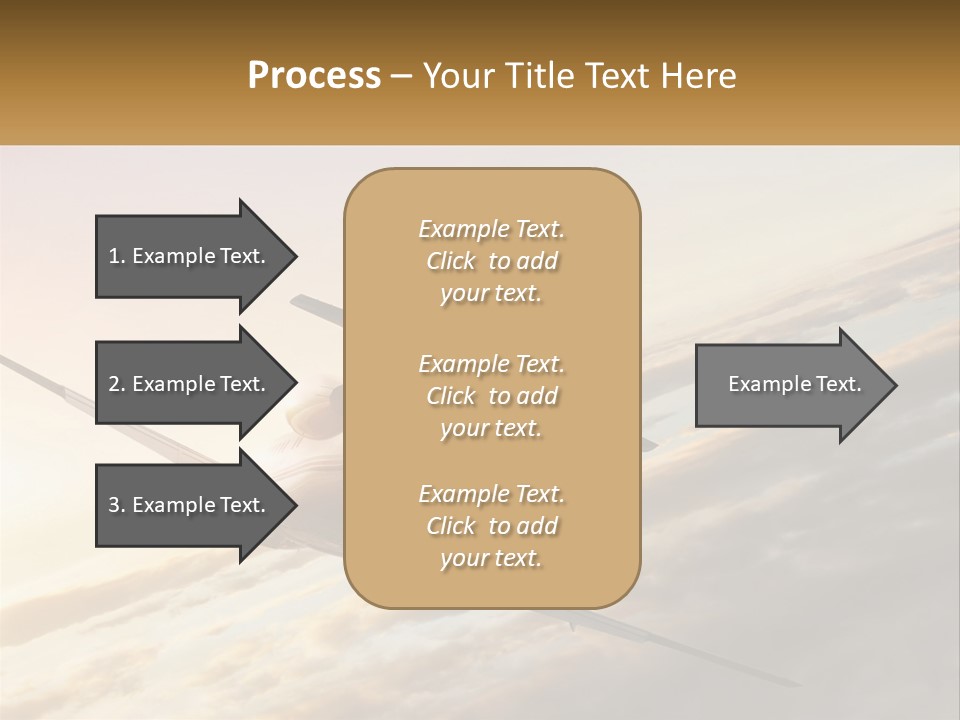 Process – Your Title Text Here

1. Example Text.

2. Example Text.

3. Example Text.

Example Text. Click to add your text.

Example Text. Click to add your text.

Example Text. Click to add your text.

Example Text.